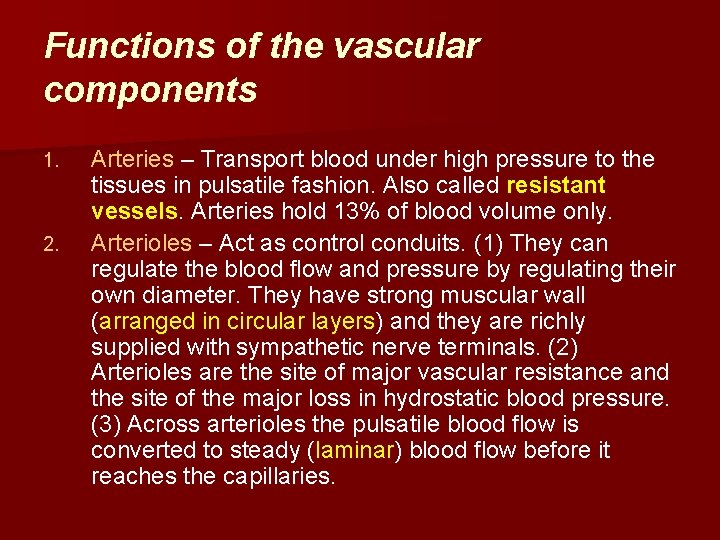 Functions of the vascular components

1. Arteries – Transport blood under high pressure to the tissues in pulsatile fashion. Also called resistant vessels. Arteries hold 13% of blood volume only.

2. Arterioles – Act as control conduits. (1) They can regulate the blood flow and pressure by regulating their own diameter. They have strong muscular wall (arranged in circular layers) and they are richly supplied with sympathetic nerve terminals. (2) Arterioles are the site of major vascular resistance and the site of the major loss in hydrostatic blood pressure. (3) Across arterioles the pulsatile blood flow is converted to steady (laminar) blood flow before it reaches the capillaries.